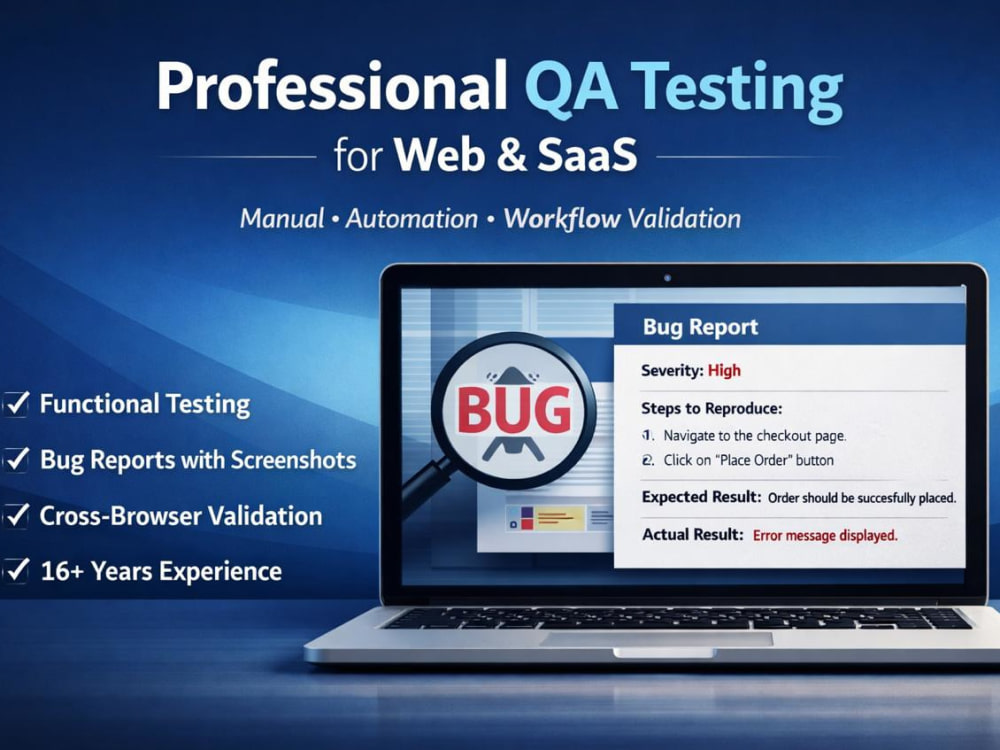 Professional QA Testing
for Web & SaaS

Manual • Automation • Workflow Validation

✓ Functional Testing
✓ Bug Reports with Screenshots
✓ Cross-Browser Validation
✓ 16+ Years Experience

BUG

Bug Report

Severity: High

Steps to Reproduce:
1. Navigate to the checkout page.
2. Click on "Place Order" button

Expected Result: Order should be succesfully placed.

Actual Result: Error message displayed.